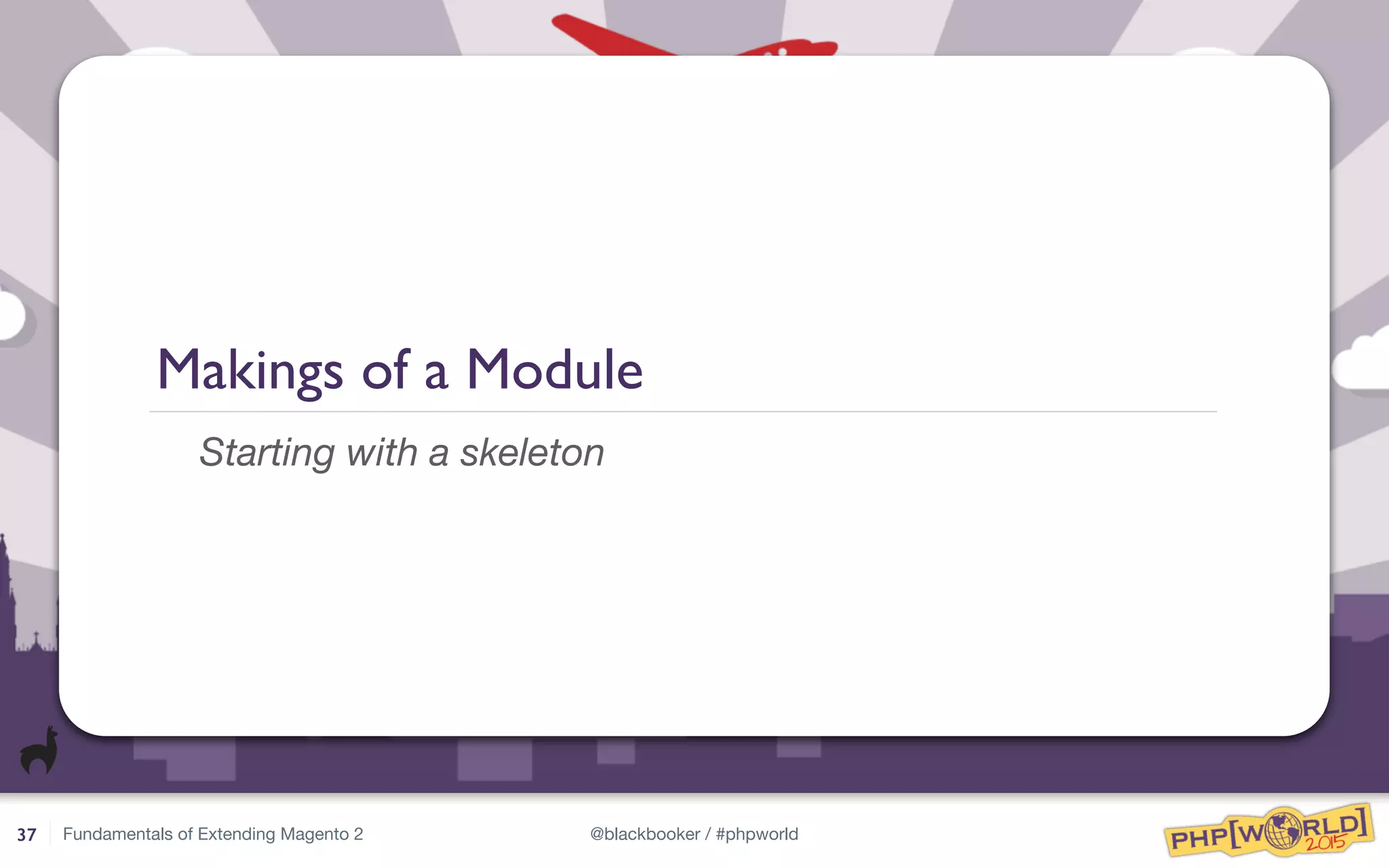 Makings of a Module

Starting with a skeleton

37 Fundamentals of Extending Magento 2

@blackbooker / #phpworld

PHP[WORLD] 2015